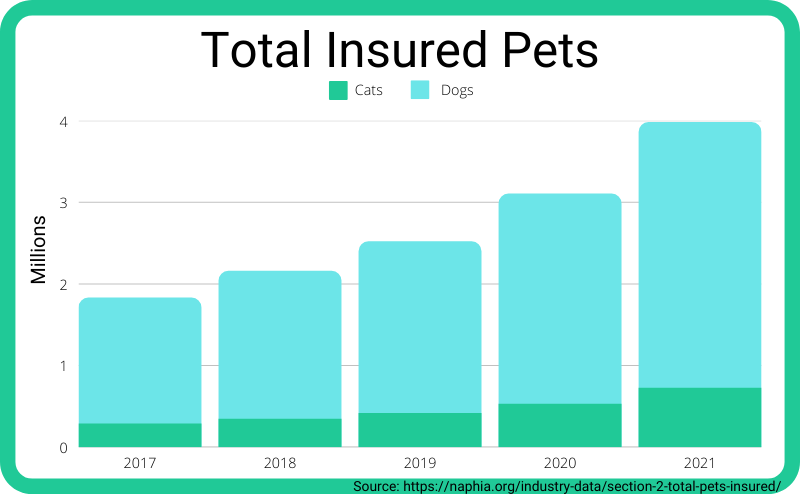 Total Insured Pets

Cats Dogs

Millions

4
3
2
1
0

2017 2018 2019 2020 2021

Source: https://naphia.org/industry-data/section-2-total-pets-insured/